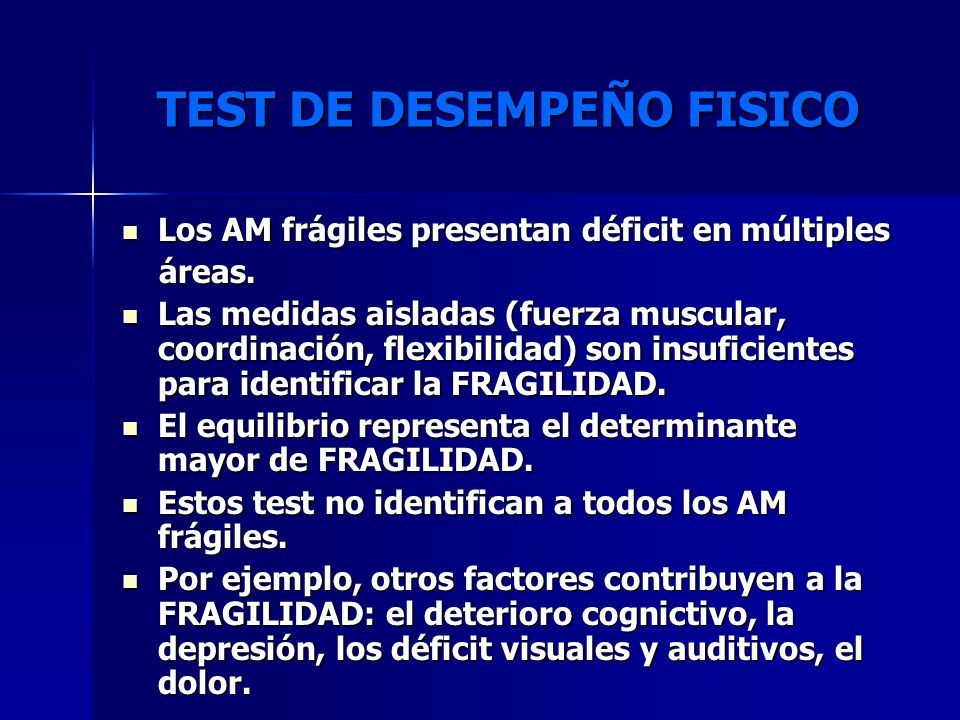 TEST DE DESEMPEÑO FISICO

- Los AM frágiles presentan déficit en múltiples áreas.
- Las medidas aisladas (fuerza muscular, coordinación, flexibilidad) son insuficientes para identificar la FRAGILIDAD.
- El equilibrio representa el determinante mayor de FRAGILIDAD.
- Estos test no identifican a todos los AM frágiles.
- Por ejemplo, otros factores contribuyen a la FRAGILIDAD: el deterioro cognictivo, la depresión, los déficit visuales y auditivos, el dolor.